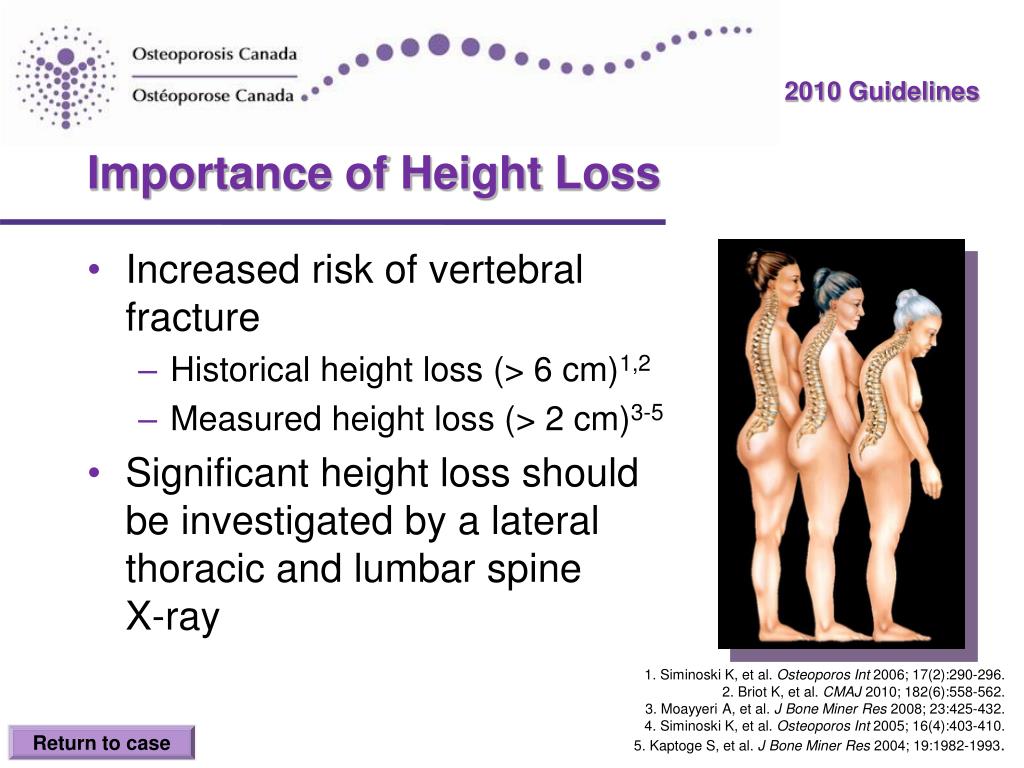 Osteoporosis Canada
Ostéoporose Canada

2010 Guidelines

Importance of Height Loss

• Increased risk of vertebral fracture
– Historical height loss (> 6 cm)$^{1,2}$
– Measured height loss (> 2 cm)$^{3-5}$
• Significant height loss should be investigated by a lateral thoracic and lumbar spine X-ray

1. Siminoski K, et al. Osteoporos Int 2006; 17(2):290-296.
2. Briot K, et al. CMAJ 2010; 182(6):558-562.
3. Moayyeri A, et al. J Bone Miner Res 2008; 23:425-432.
4. Siminoski K, et al. Osteoporos Int 2005; 16(4):403-410.
5. Kaptoge S, et al. J Bone Miner Res 2004; 19:1982-1993.

Return to case